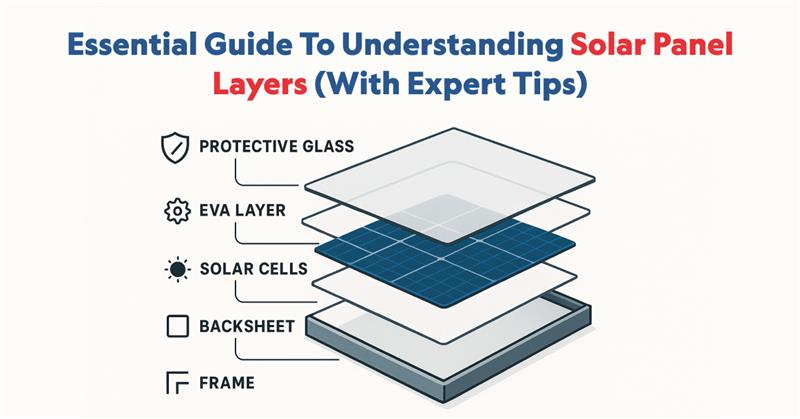 Essential Guide To Understanding Solar Panel Layers (With Expert Tips)

PROTECTIVE GLASS

EVA LAYER

SOLAR CELLS

BACKSHEET

FRAME